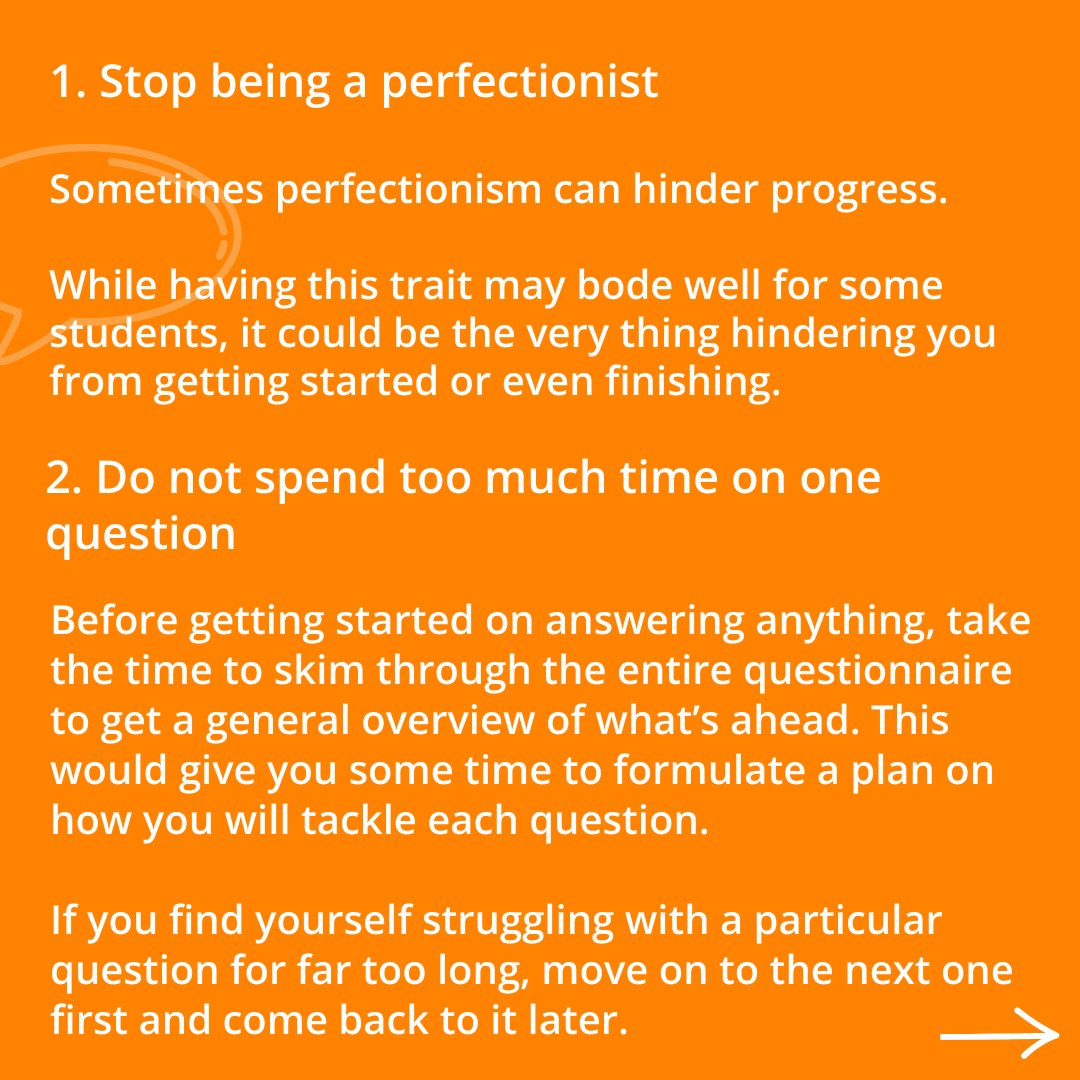 1. Stop being a perfectionist

Sometimes perfectionism can hinder progress.

While having this trait may bode well for some students, it could be the very thing hindering you from getting started or even finishing.

2. Do not spend too much time on one question

Before getting started on answering anything, take the time to skim through the entire questionnaire to get a general overview of what's ahead. This would give you some time to formulate a plan on how you will tackle each question.

If you find yourself struggling with a particular question for far too long, move on to the next one first and come back to it later.